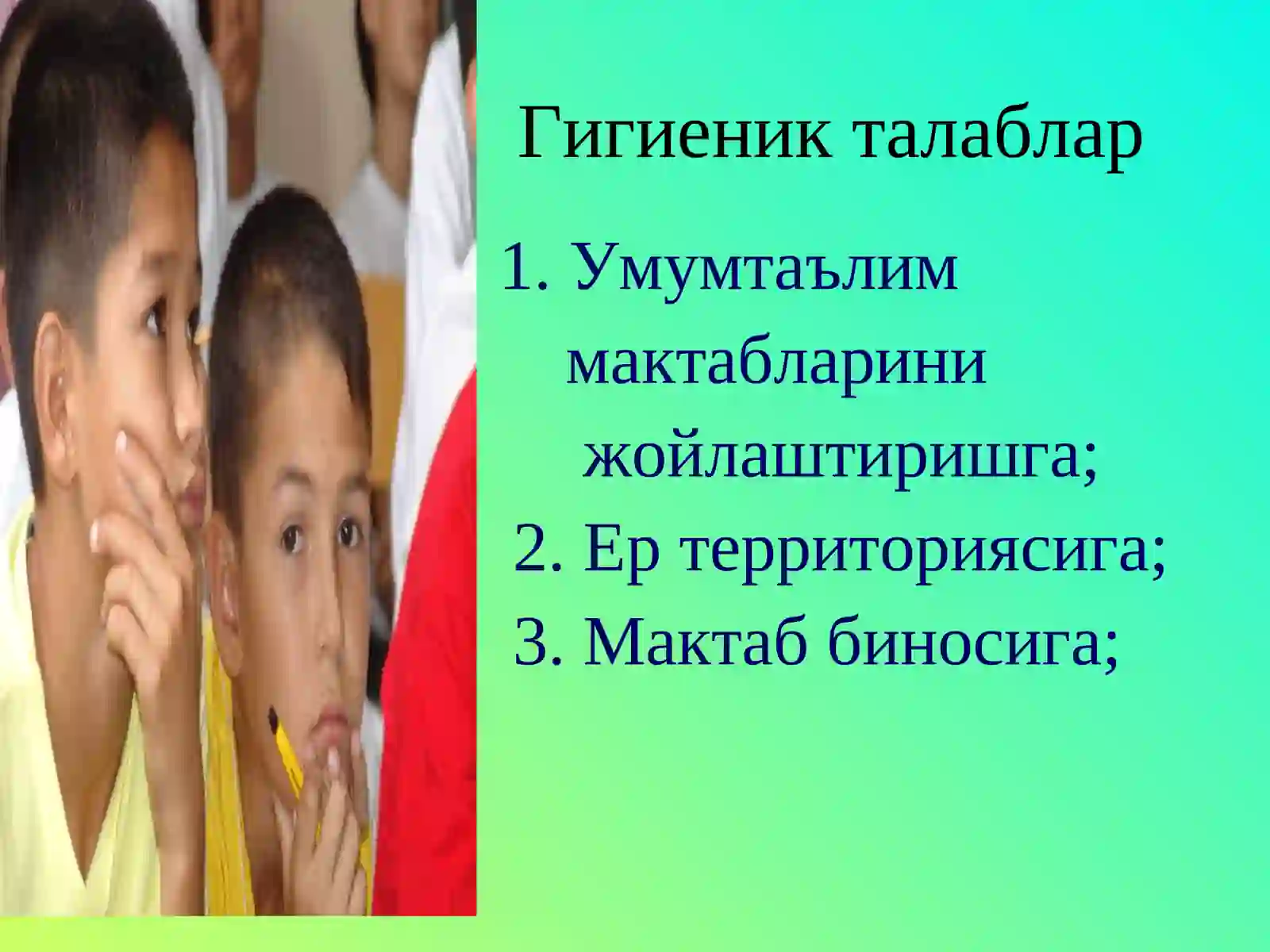 Гигиеник талаблар

1. Умумтаълим мактабларини жойлаштиришга;
2. Ер территориясига;
3. Мактаб биносига;